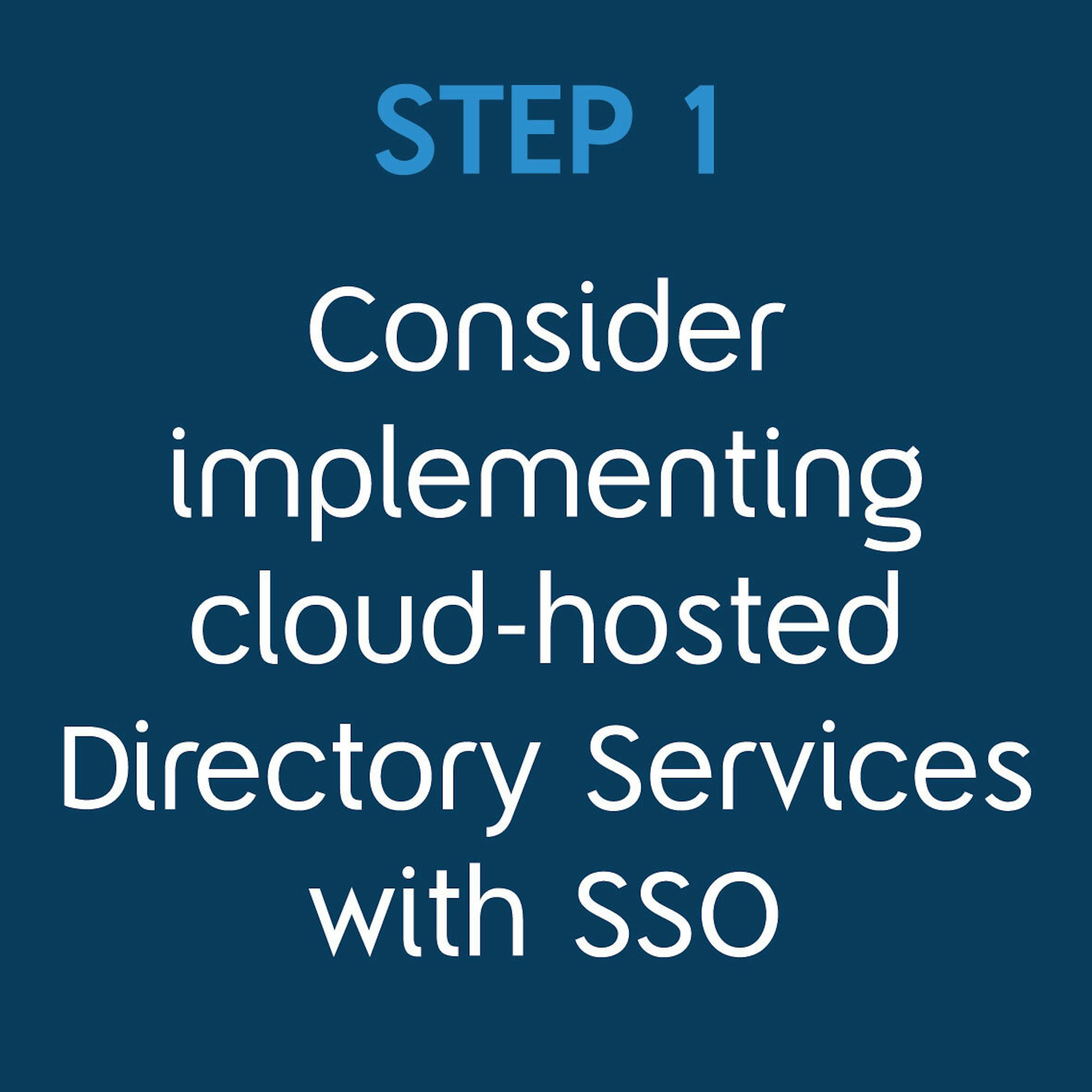 STEP 1

Consider implementing cloud-hosted Directory Services with SSO